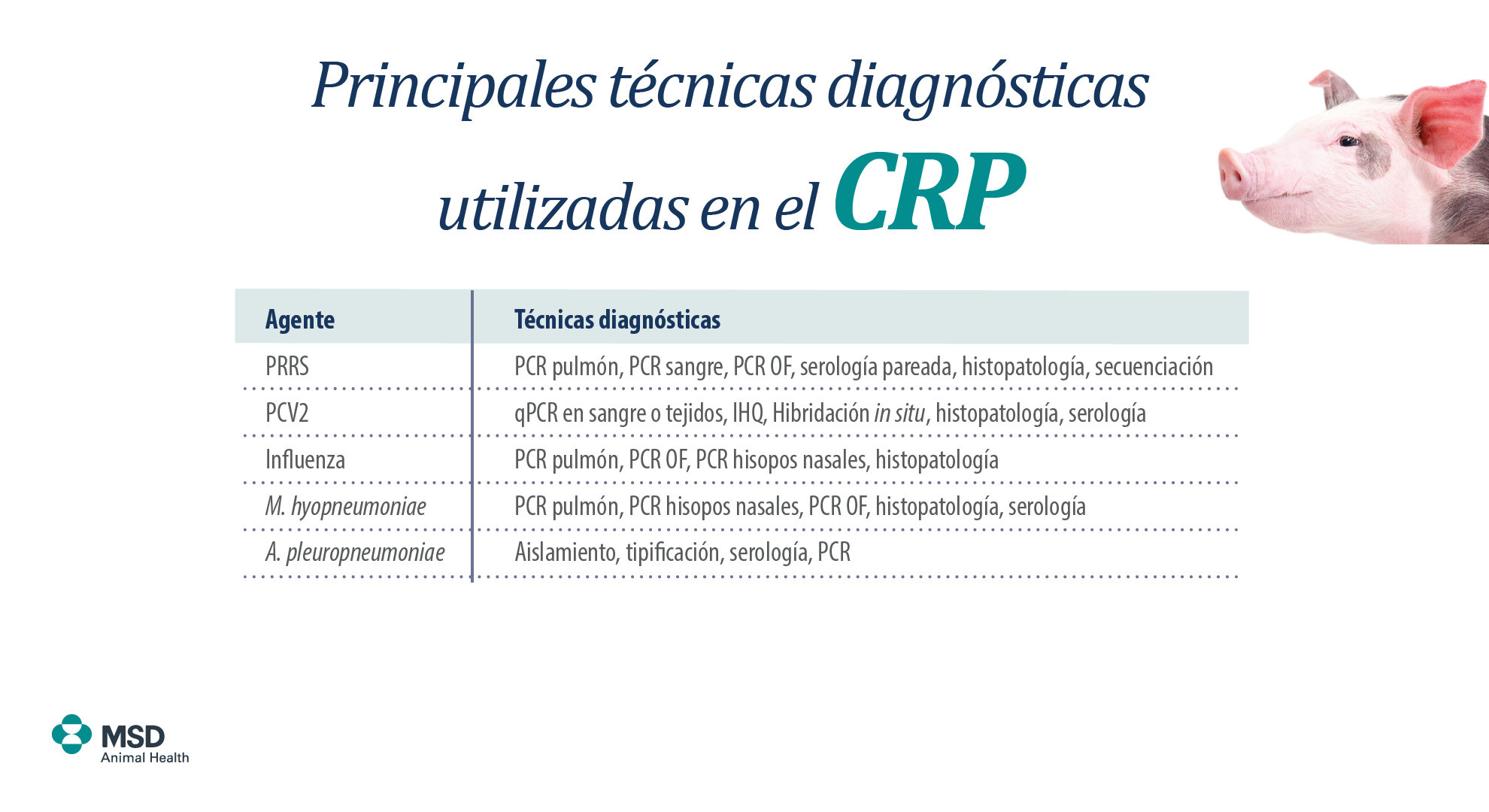 Principales técnicas diagnósticas utilizadas en el CRP

| Agente | Técnicas diagnósticas |
|---|---|
| PRRS | PCR pulmón, PCR sangre, PCR OF, serología pareada, histopatología, secuenciación |
| PCV2 | qPCR en sangre o tejidos, IHQ, Hibridación in situ, histopatología, serología |
| Influenza | PCR pulmón, PCR OF, PCR hisopos nasales, histopatología |
| M. hyopneumoniae | PCR pulmón, PCR hisopos nasales, PCR OF, histopatología, serología |
| A. pleuropneumoniae | Aislamiento, tipificación, serología, PCR |

MSD
Animal Health